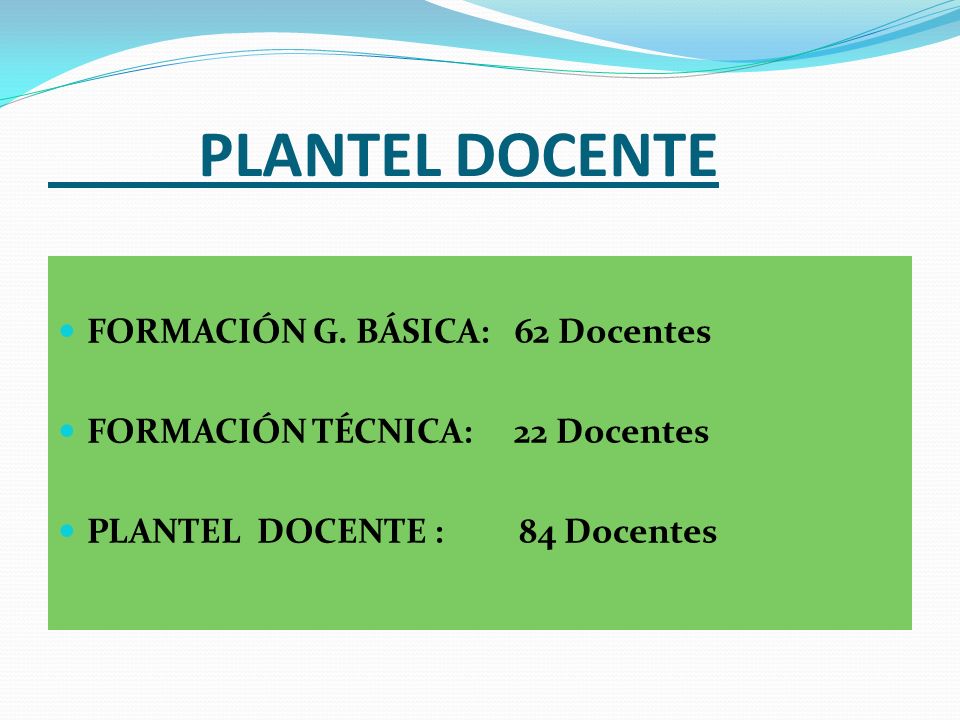 PLANTEL DOCENTE

FORMACIÓN G. BÁSICA: 62 Docentes

FORMACIÓN TÉCNICA: 22 Docentes

PLANTEL DOCENTE : 84 Docentes